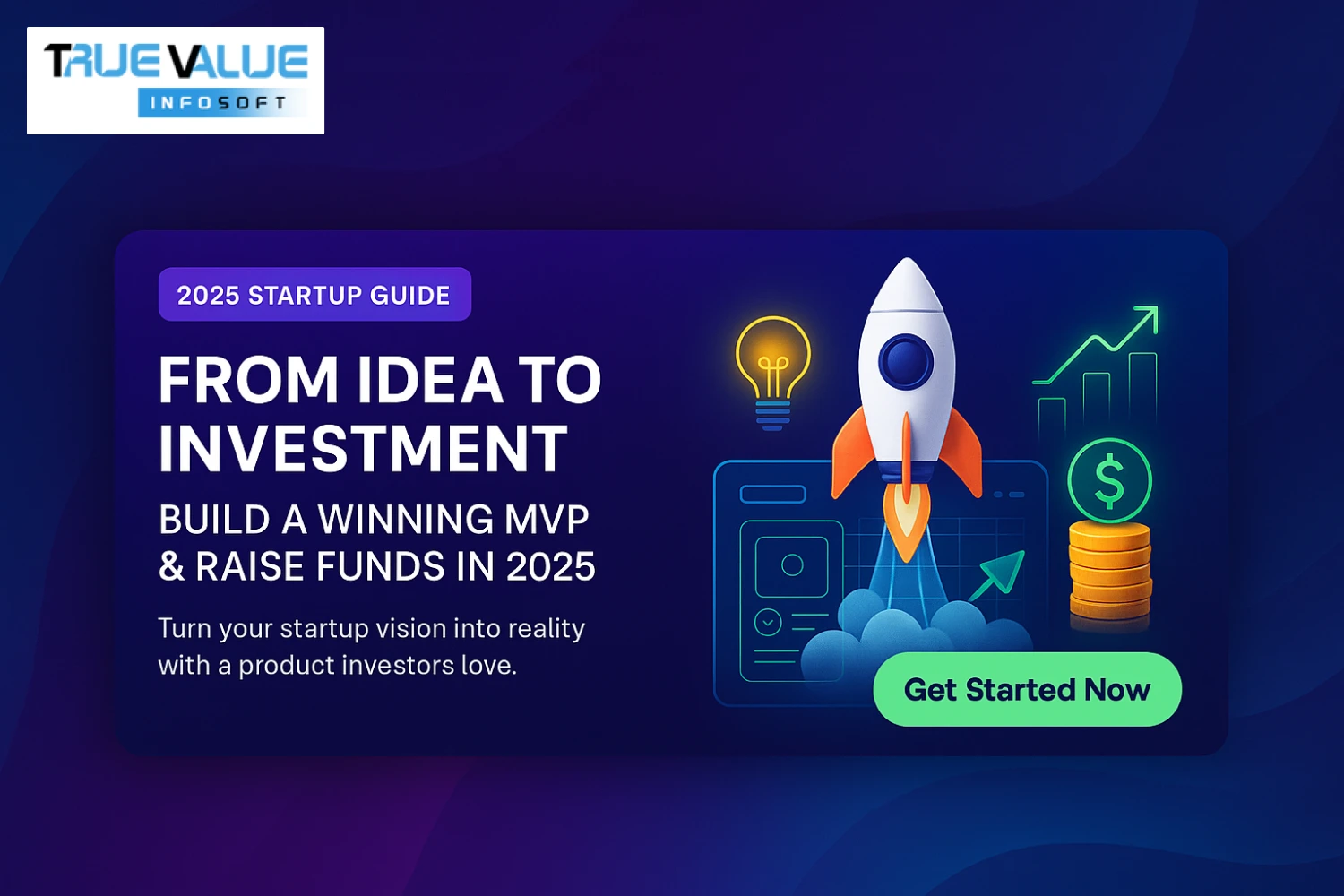 TRUE VALUE
INFOSOFT

2025 STARTUP GUIDE

FROM IDEA TO INVESTMENT

BUILD A WINNING MVP & RAISE FUNDS IN 2025

Turn your startup vision into reality with a product investors love.

$

Get Started Now